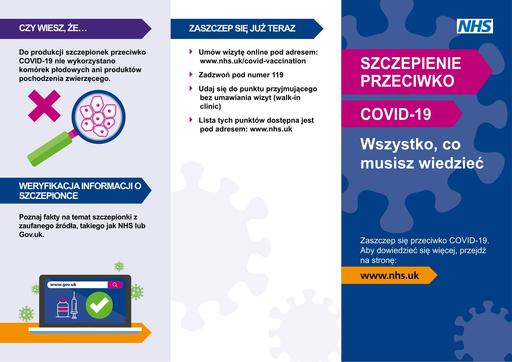 CZY WIESZ, ŻE…

Do produkcji szczepionek przeciwko COVID-19 nie wykorzystano komórek płodowych ani produktów pochodzenia zwierzęcego.

WERYFIKACJA INFORMACJI O SZCZEPIONCE

Poznaj fakty na temat szczepionki z zaufanego źródła, takiego jak NHS lub Gov.uk.

www.gov.uk

ZASZCZEP SIĘ JUŻ TERAZ

Umów wizytę online pod adresem: www.nhs.uk/covid-vaccination

Zadzwoń pod numer 119

Udaj się do punktu przyjmującego bez umawiania wizyt (walk-in clinic)

Lista tych punktów dostępna jest pod adresem: www.nhs.uk

NHS

SZCZEPIENIE PRZECIWKO

COVID-19

Wszystko, co musisz wiedzieć

Zaszczep się przeciwko COVID-19. Aby dowiedzieć się więcej, przejdź na stronę:

www.nhs.uk